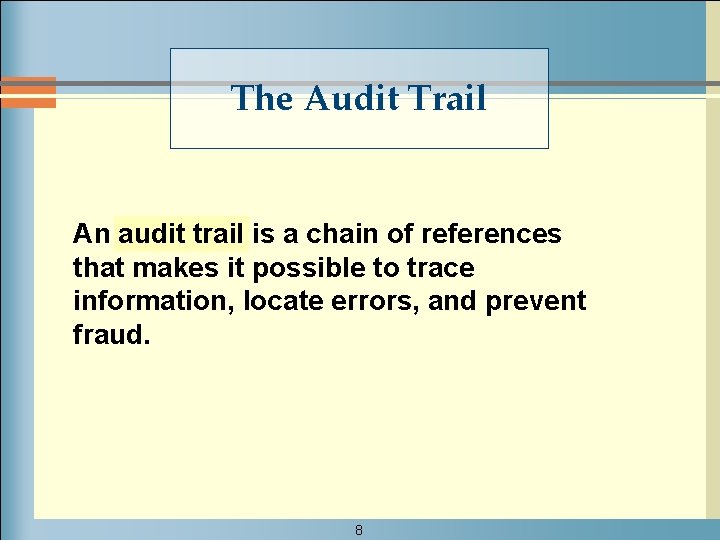 The Audit Trail

An audit trail is a chain of references that makes it possible to trace information, locate errors, and prevent fraud.

8